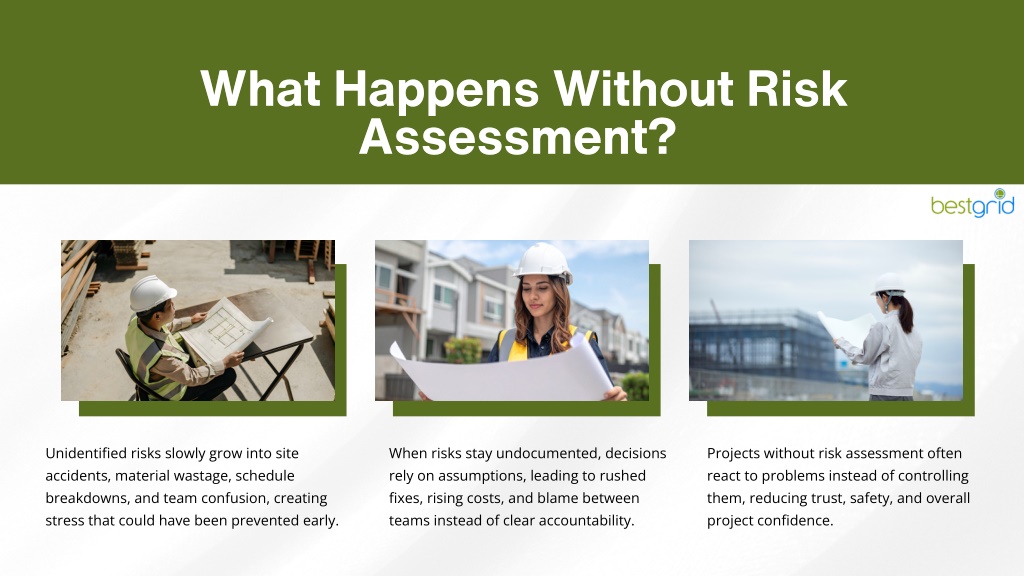 What Happens Without Risk Assessment?

bestgrid

Unidentified risks slowly grow into site accidents, material wastage, schedule breakdowns, and team confusion, creating stress that could have been prevented early.

When risks stay undocumented, decisions rely on assumptions, leading to rushed fixes, rising costs, and blame between teams instead of clear accountability.

Projects without risk assessment often react to problems instead of controlling them, reducing trust, safety, and overall project confidence.